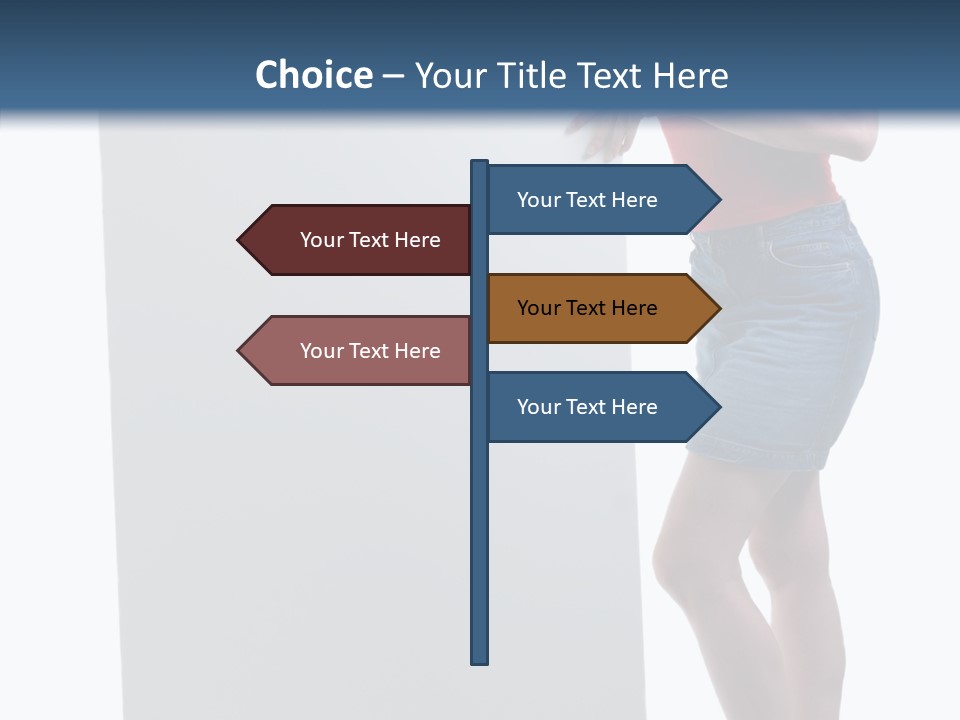 Choice – Your Title Text Here

Your Text Here

Your Text Here

Your Text Here

Your Text Here

Your Text Here